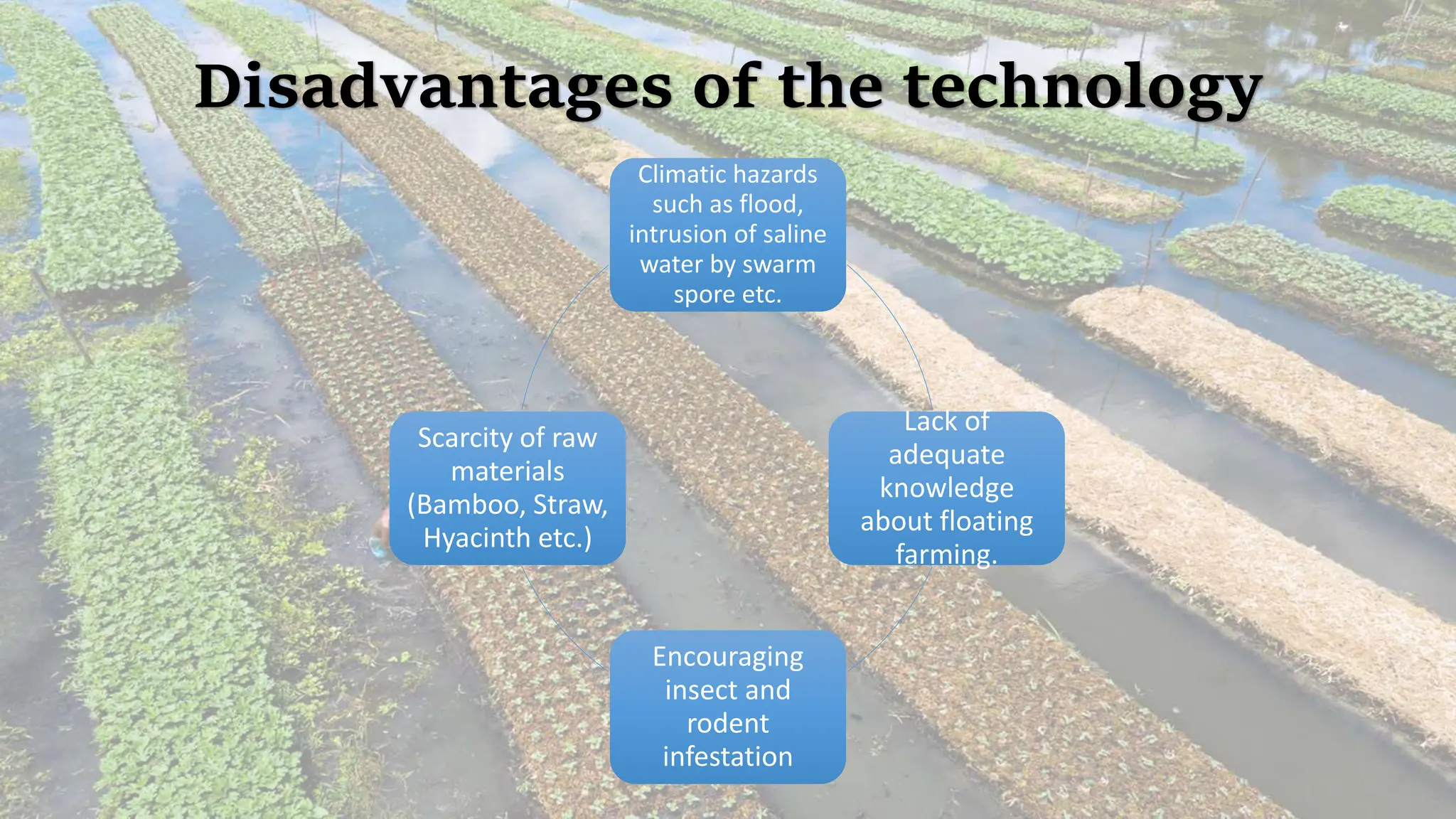 Disadvantages of the technology

Climatic hazards such as flood, intrusion of saline water by swarm spore etc.

Lack of adequate knowledge about floating farming.

Encouraging insect and rodent infestation

Scarcity of raw materials (Bamboo, Straw, Hyacinth etc.)